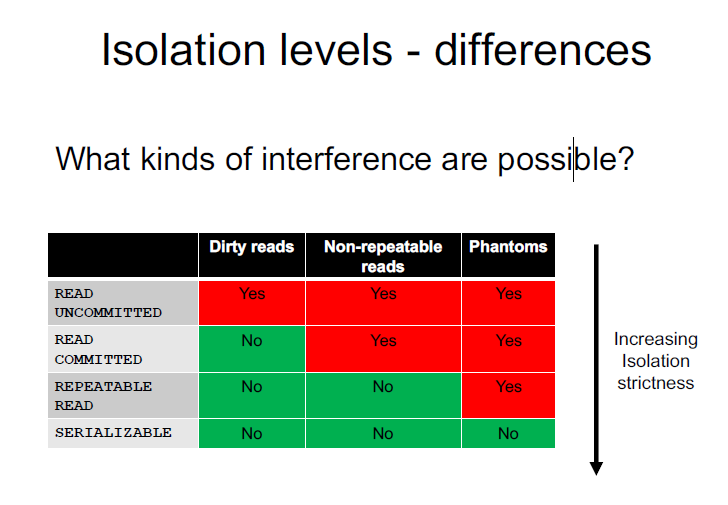 Isolation levels - differences

What kinds of interference are possible?

| | Dirty reads | Non-repeatable reads | Phantoms |
|---|---|---|---|
| READ UNCOMMITTED | Yes | Yes | Yes |
| READ COMMITTED | No | Yes | Yes |
| REPEATABLE READ | No | No | Yes |
| SERIALIZABLE | No | No | No |

Increasing Isolation strictness